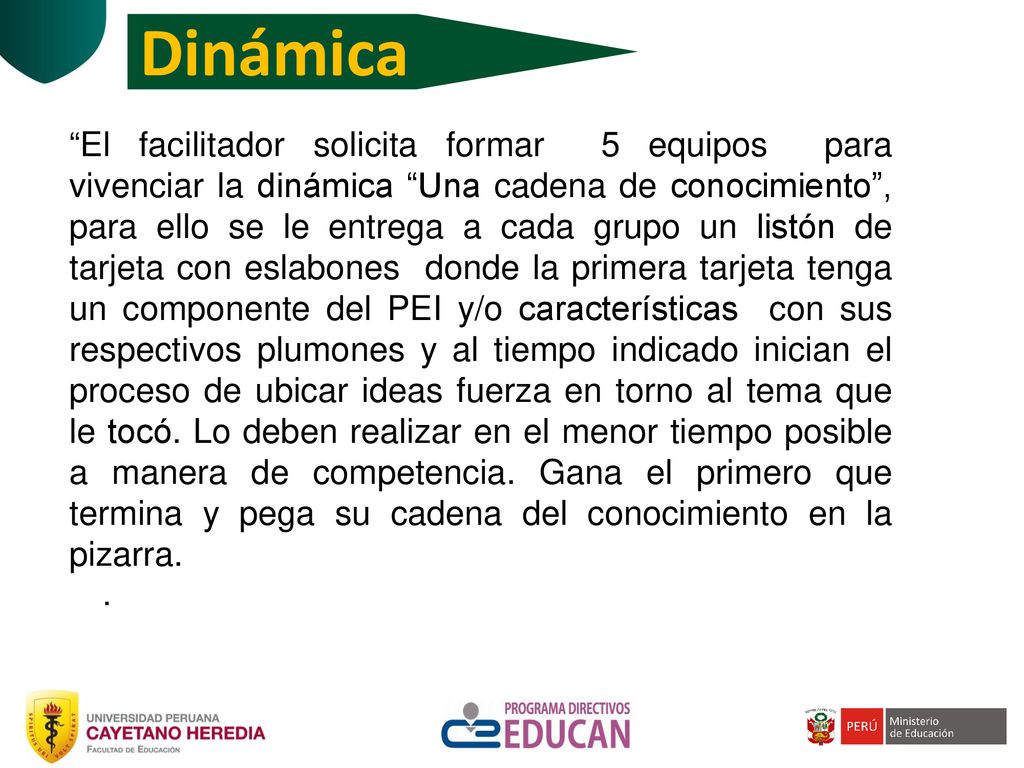 Dinámica

“El facilitador solicita formar 5 equipos para vivenciar la dinámica “Una cadena de conocimiento”, para ello se le entrega a cada grupo un listón de tarjeta con eslabones donde la primera tarjeta tenga un componente del PEI y/o características con sus respectivos plumones y al tiempo indicado inician el proceso de ubicar ideas fuerza en torno al tema que le tocó. Lo deben realizar en el menor tiempo posible a manera de competencia. Gana el primero que termina y pega su cadena del conocimiento en la pizarra.

.

UNIVERSIDAD PERUANA CAYETANO HEREDIA
FACULTAD DE EDUCACIÓN

PROGRAMA DIRECTIVOS
EDUCAN

PERÚ Ministerio de Educación